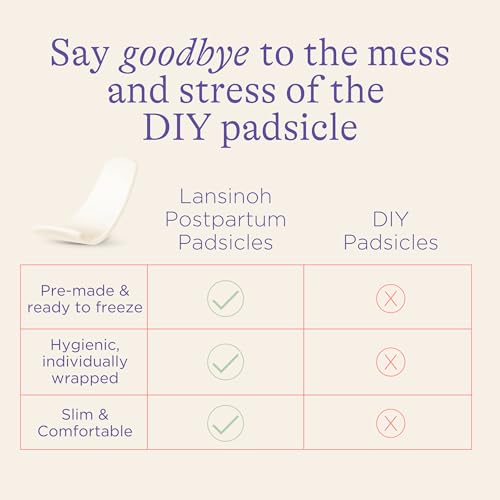 Say goodbye to the mess and stress of the DIY padsicle

| | Lansinoh Postpartum Padsicles | DIY Padsicles |
|---|---|---|
| Pre-made & ready to freeze | ✓ | ✗ |
| Hygienic, individually wrapped | ✓ | ✗ |
| Slim & Comfortable | ✓ | ✗ |